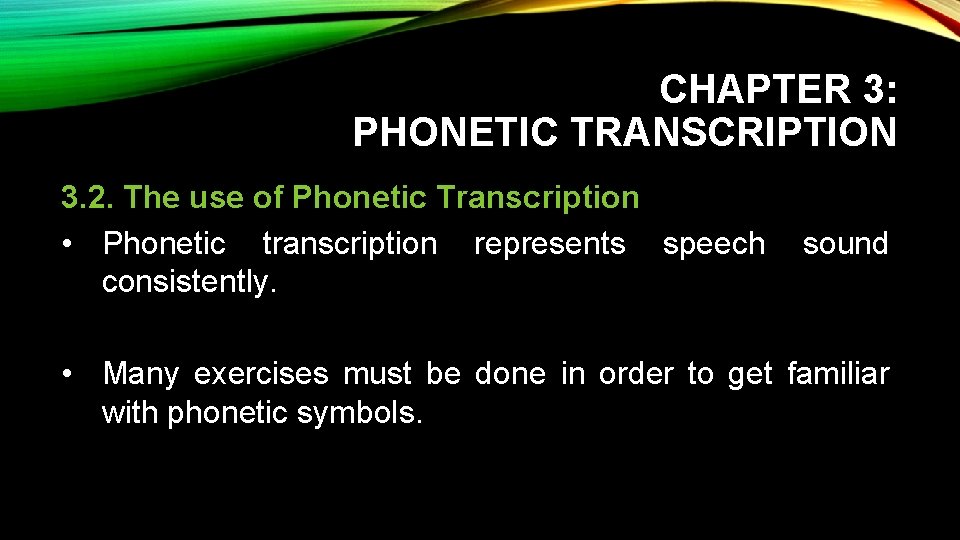 CHAPTER 3:
PHONETIC TRANSCRIPTION

3.2. The use of Phonetic Transcription

• Phonetic transcription represents speech sound consistently.

• Many exercises must be done in order to get familiar with phonetic symbols.